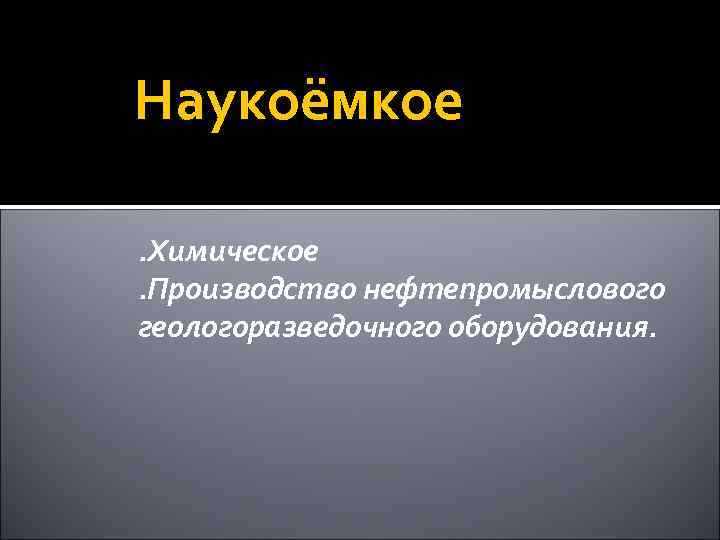 Наукоёмкое

.Химическое
.Производство нефтепромыслового геологоразведочного оборудования.